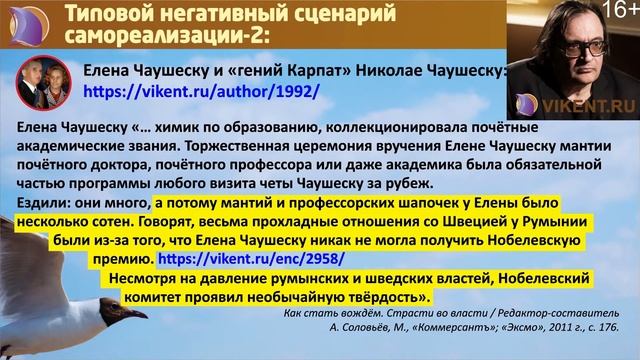 Типовой негативный сценарий самореализации-2:

16+

VIKENT.RU

Елена Чаушеску и «гений Карпат» Николае Чаушеску: https://vikent.ru/author/1992/

Елена Чаушеску «… химик по образованию, коллекционировала почётные академические звания. Торжественная церемония вручения Елене Чаушеску мантии почётного доктора, почётного профессора или даже академика была обязательной частью программы любого визита четы Чаушеску за рубеж.
Ездили: они много, а потому мантий и профессорских шапочек у Елены было несколько сотен. Говорят, весьма прохладные отношения со Швецией у Румынии были из-за того, что Елена Чаушеску никак не могла получить Нобелевскую премию. https://vikent.ru/enc/2958/
Несмотря на давление румынских и шведских властей, Нобелевский комитет проявил необычайную твёрдость».

Как стать вождём. Страсти во власти / Редактор-составитель А. Соловьёв, М., «Коммерсантъ»; «Эксмо», 2011 г., с. 176.